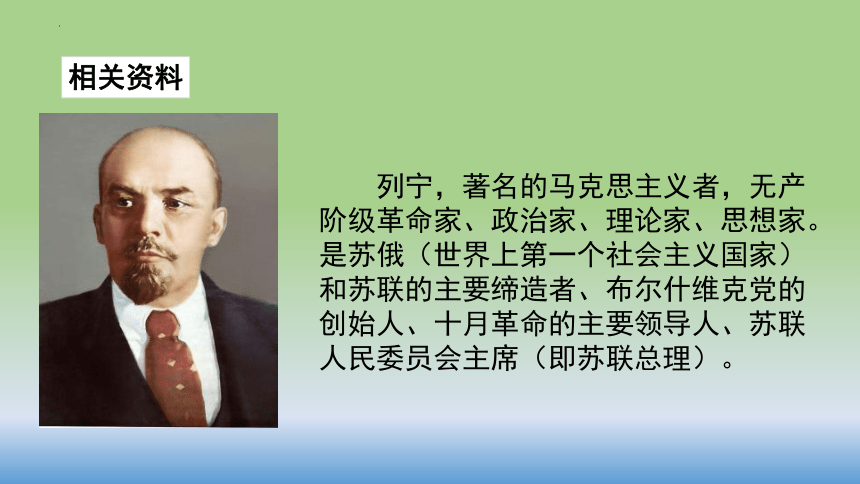 相关资料

列宁，著名的马克思主义者，无产阶级革命家、政治家、理论家、思想家。是苏俄（世界上第一个社会主义国家）和苏联的主要缔造者、布尔什维克党的创始人、十月革命的主要领导人、苏联人民委员会主席（即苏联总理）。